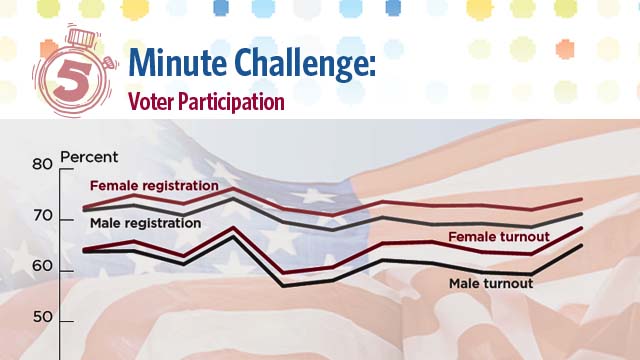 5 Minute Challenge:
Voter Participation

Percent
80
70
60
50
Female registration
Male registration
Female turnout
Male turnout